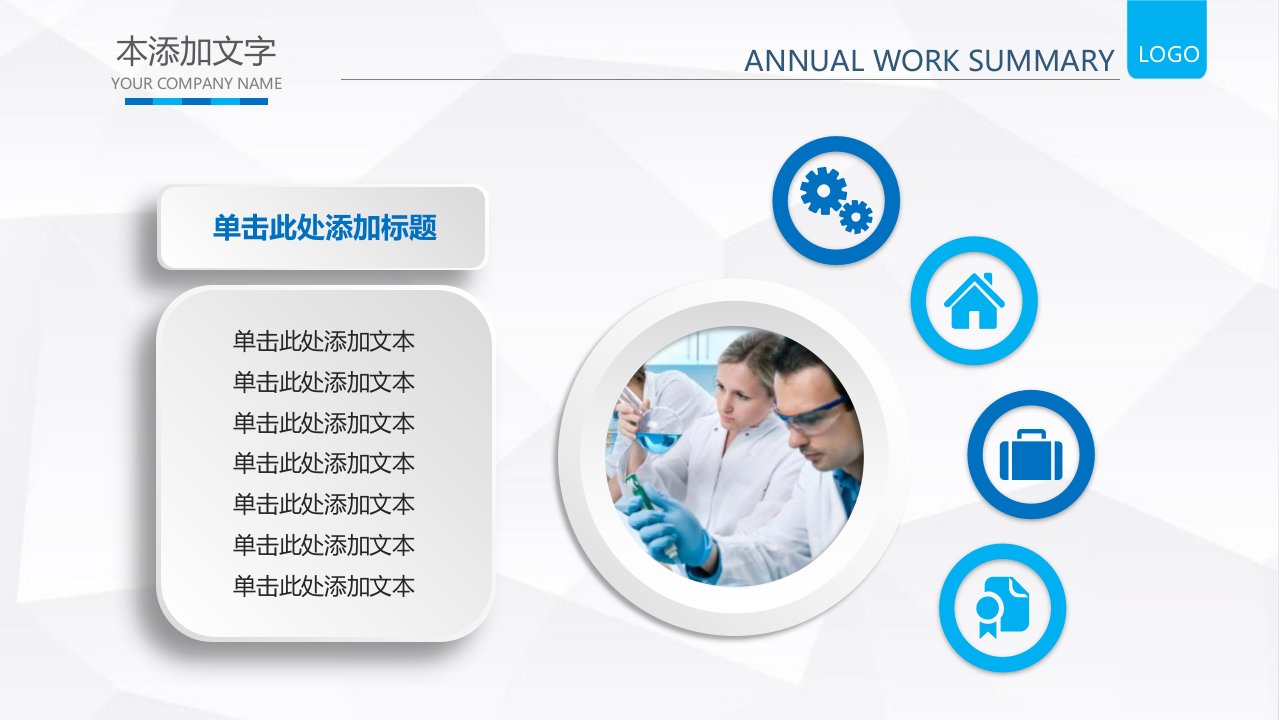 本添加文字
YOUR COMPANY NAME

ANNUAL WORK SUMMARY

LOGO

单击此处添加标题

单击此处添加文本
单击此处添加文本
单击此处添加文本
单击此处添加文本
单击此处添加文本
单击此处添加文本
单击此处添加文本